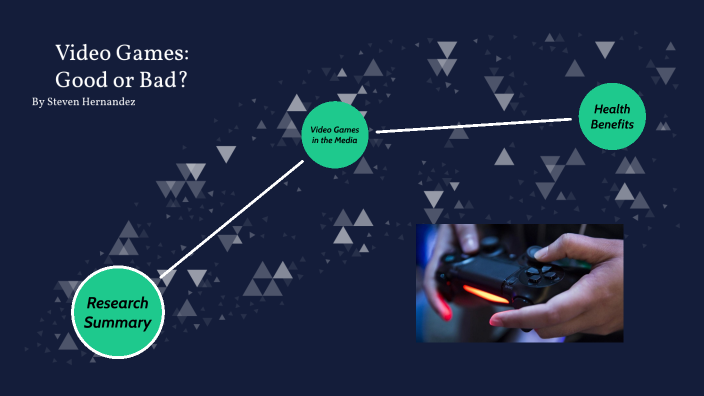 Video Games: Good or Bad?

By Steven Hernandez

Video Games in the Media

Health Benefits

Research Summary